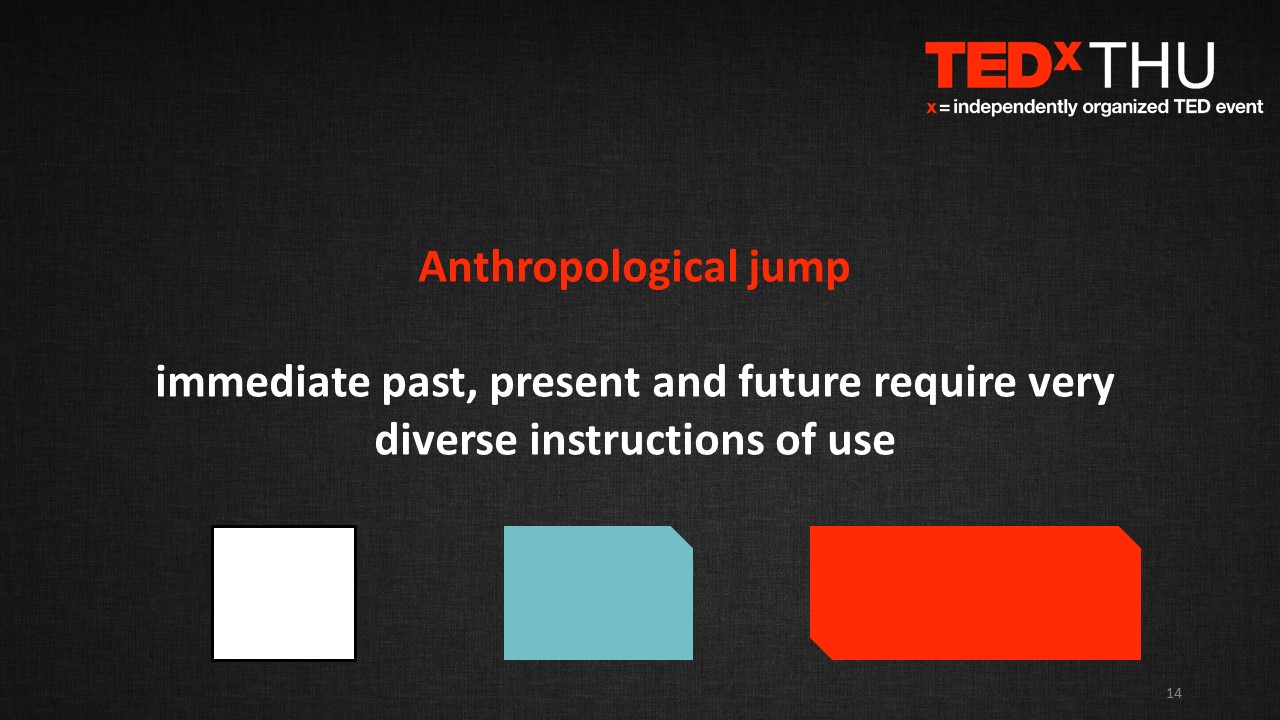 TEDx THU
x = independently organized TED event

Anthropological jump

immediate past, present and future require very diverse instructions of use

14